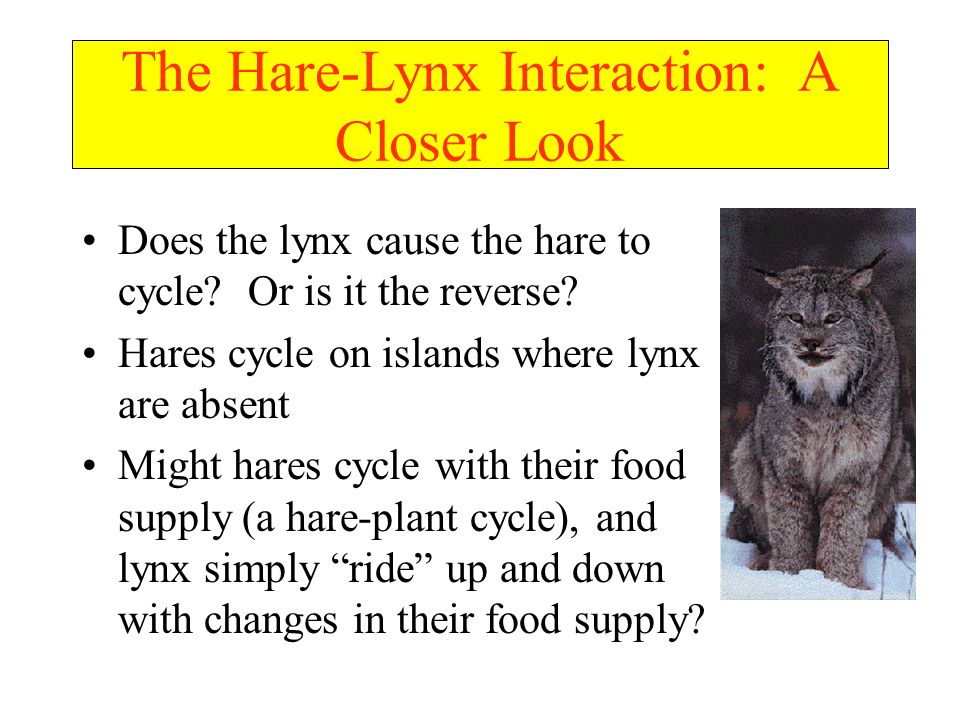 The Hare-Lynx Interaction: A Closer Look

• Does the lynx cause the hare to cycle? Or is it the reverse?
• Hares cycle on islands where lynx are absent
• Might hares cycle with their food supply (a hare-plant cycle), and lynx simply “ride” up and down with changes in their food supply?